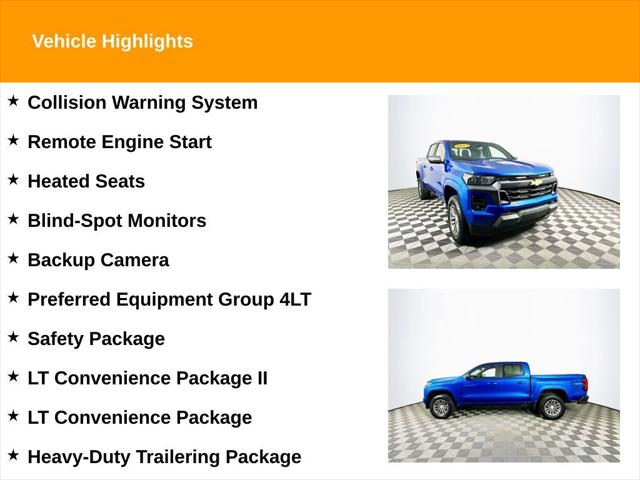 Vehicle Highlights

★ Collision Warning System

★ Remote Engine Start

★ Heated Seats

★ Blind-Spot Monitors

★ Backup Camera

★ Preferred Equipment Group 4LT

★ Safety Package

★ LT Convenience Package II

★ LT Convenience Package

★ Heavy-Duty Trailering Package